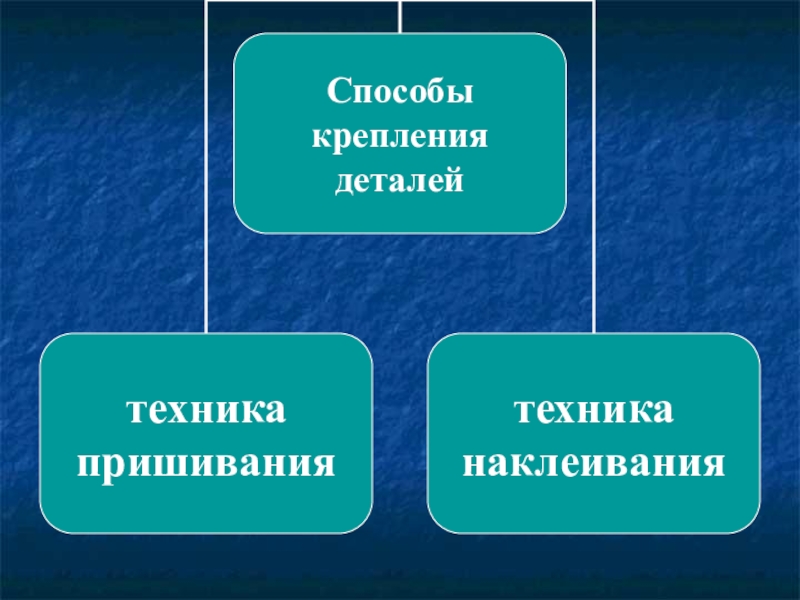 Способы крепления деталей

техника пришивания

техника наклеивания